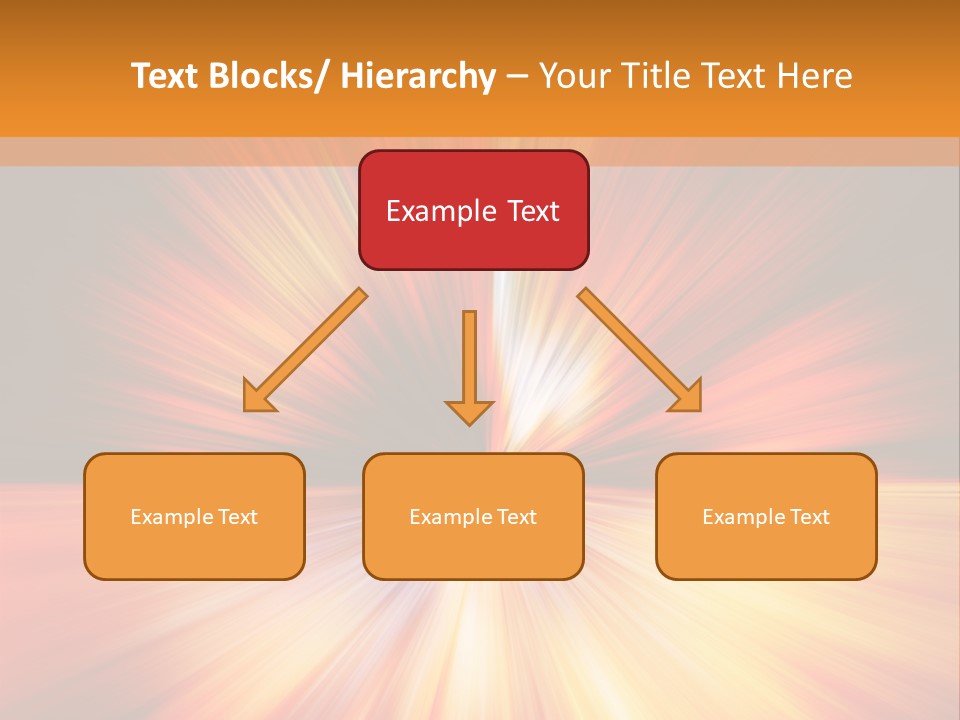 Text Blocks/ Hierarchy – Your Title Text Here

Example Text

Example Text

Example Text

Example Text